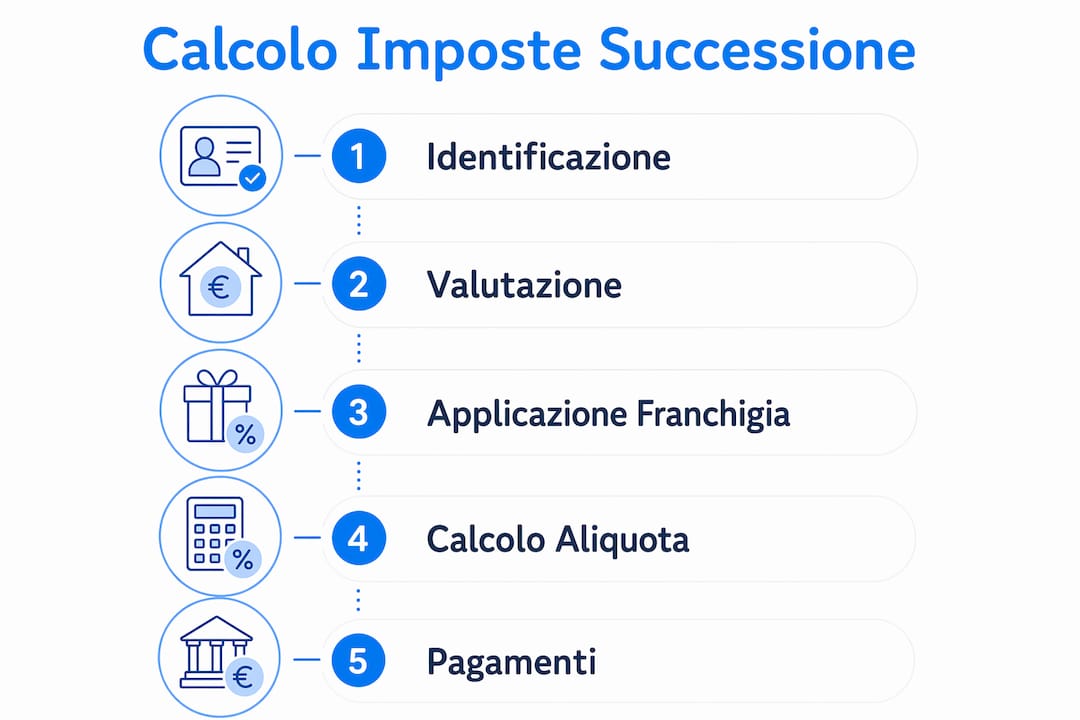 Calcolo Imposte Successione

1 Identificazione

2 Valutazione

3 Applicazione Franchigia

4 Calcolo Aliquota

5 Pagamenti